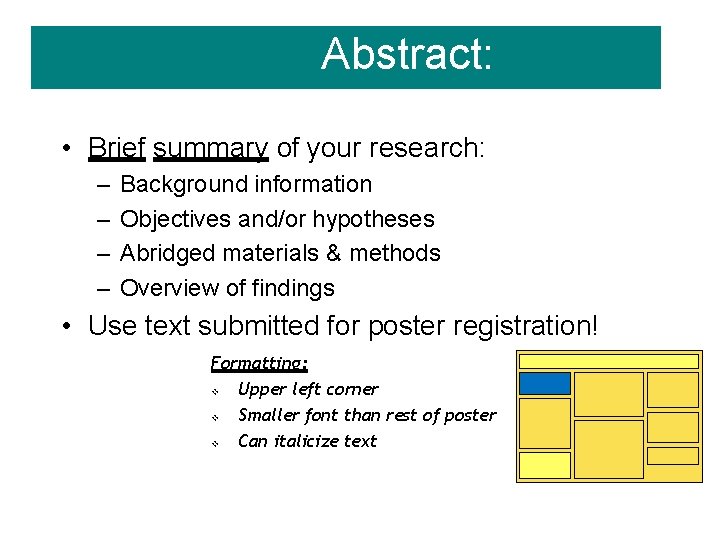 Abstract:

• Brief summary of your research:
– Background information
– Objectives and/or hypotheses
– Abridged materials & methods
– Overview of findings

• Use text submitted for poster registration!

Formatting:
❖ Upper left corner
❖ Smaller font than rest of poster
❖ Can italicize text